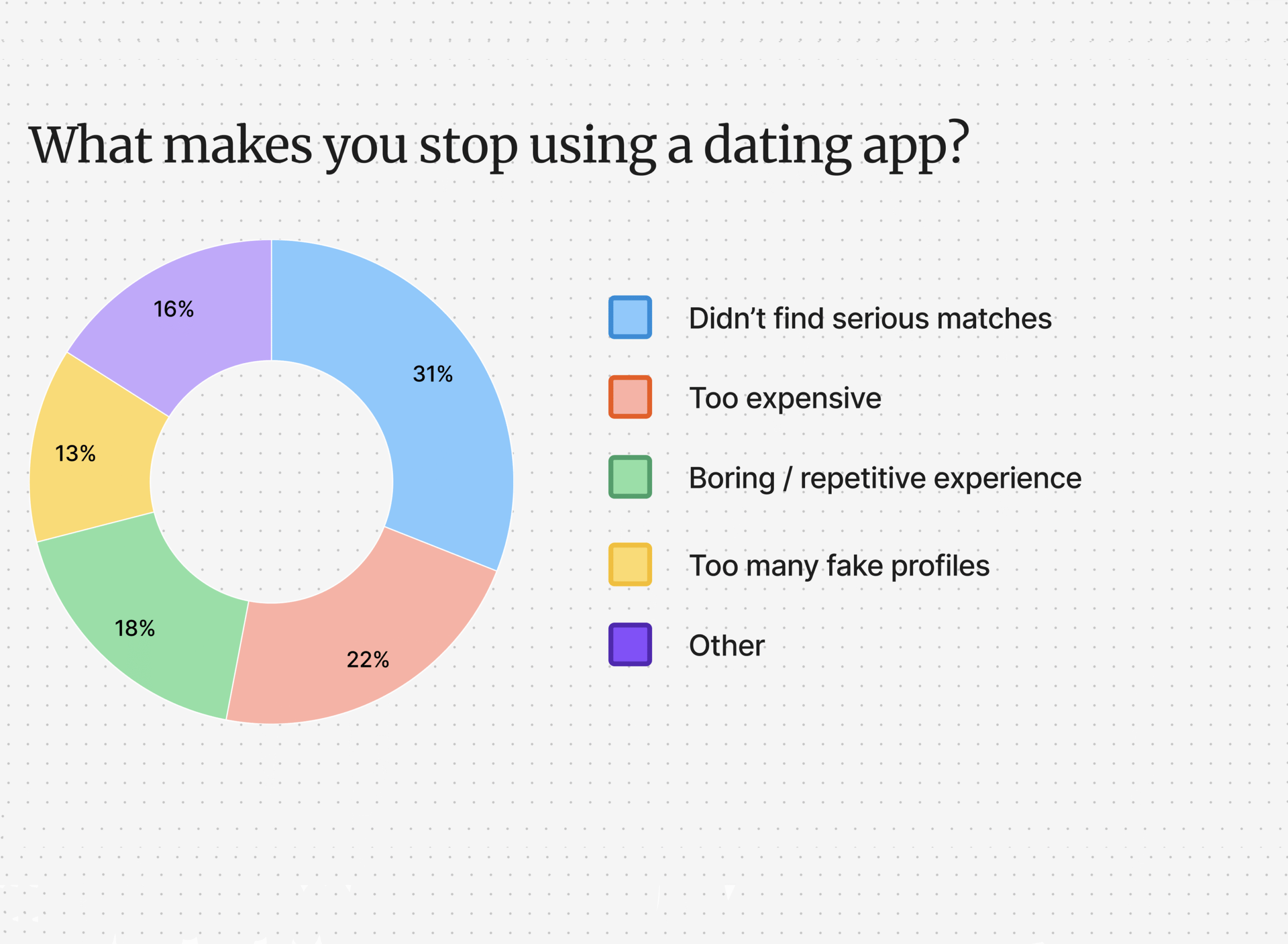 What makes you stop using a dating app?

16%

31%

13%

18%

22%

Didn’t find serious matches

Too expensive

Boring / repetitive experience

Too many fake profiles

Other